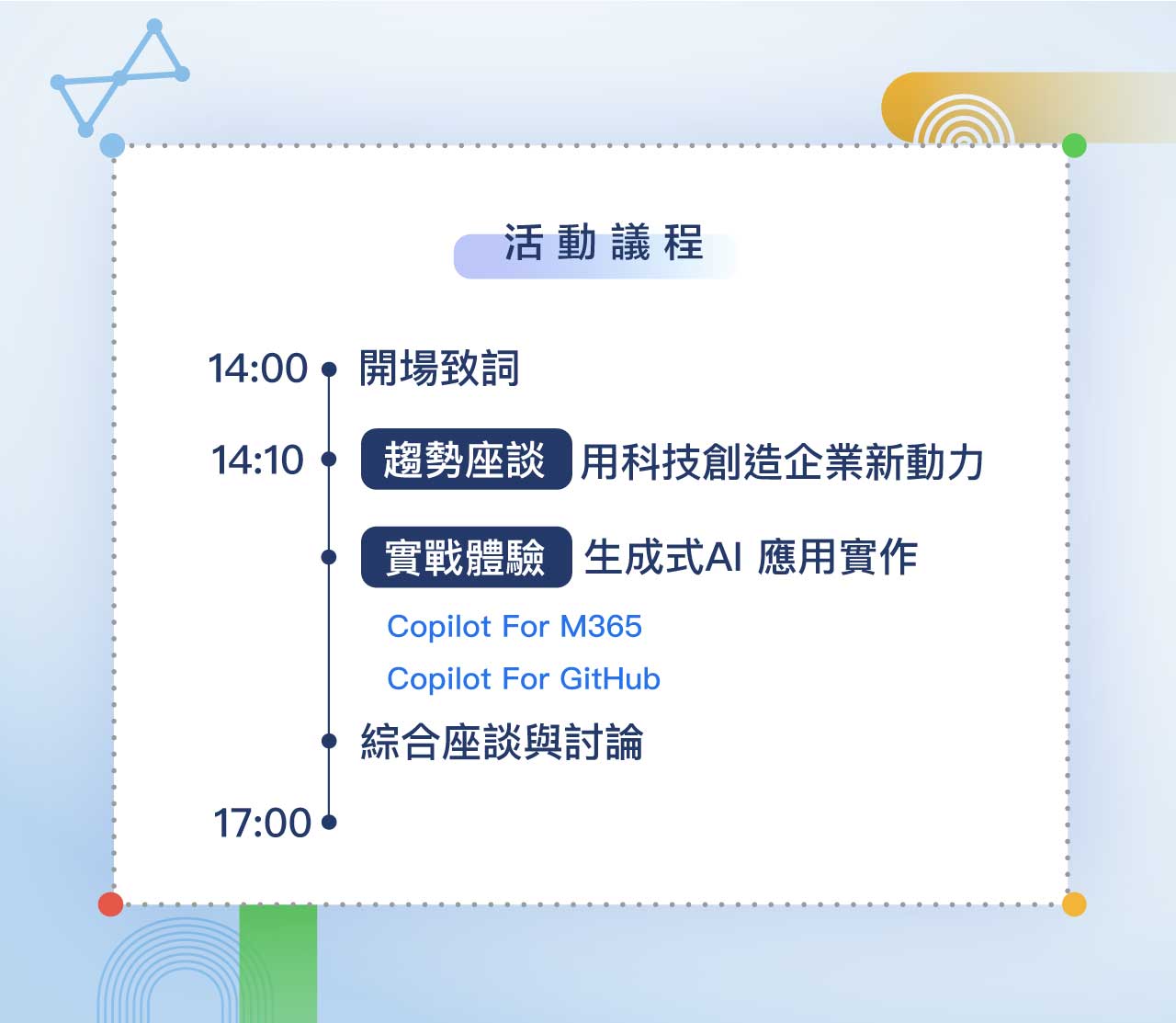 活動議程

14:00 開場致詞

14:10 趨勢座談 用科技創造企業新動力

實戰體驗 生成式AI 應用實作

Copilot For M365

Copilot For GitHub

綜合座談與討論

17:00